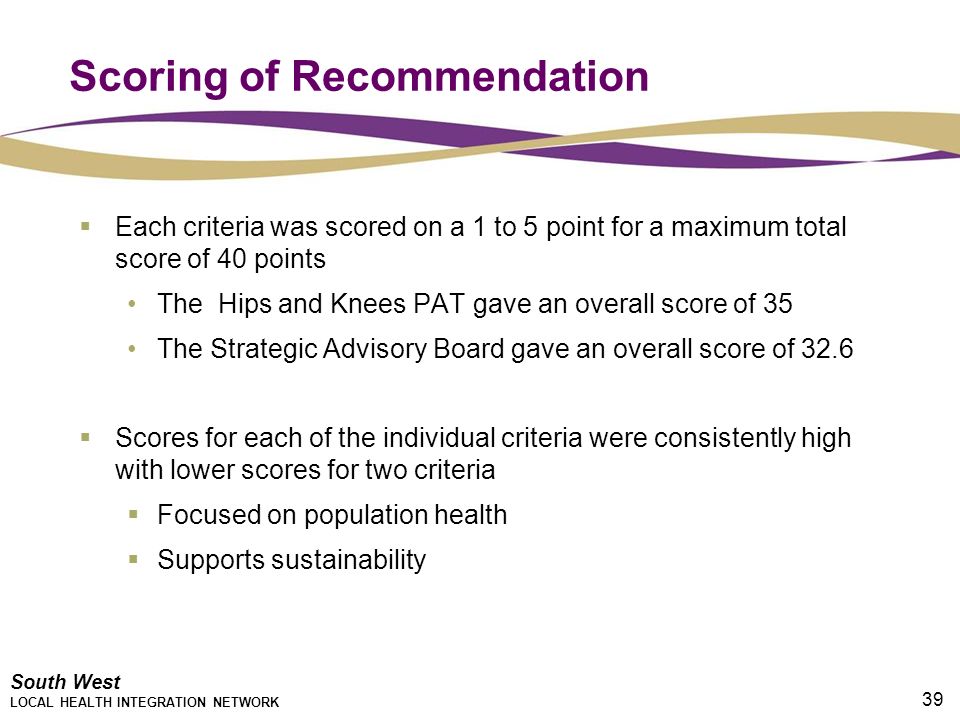 Scoring of Recommendation

▪ Each criteria was scored on a 1 to 5 point for a maximum total score of 40 points

• The Hips and Knees PAT gave an overall score of 35

• The Strategic Advisory Board gave an overall score of 32.6

▪ Scores for each of the individual criteria were consistently high with lower scores for two criteria

▪ Focused on population health

▪ Supports sustainability

South West
LOCAL HEALTH INTEGRATION NETWORK

39